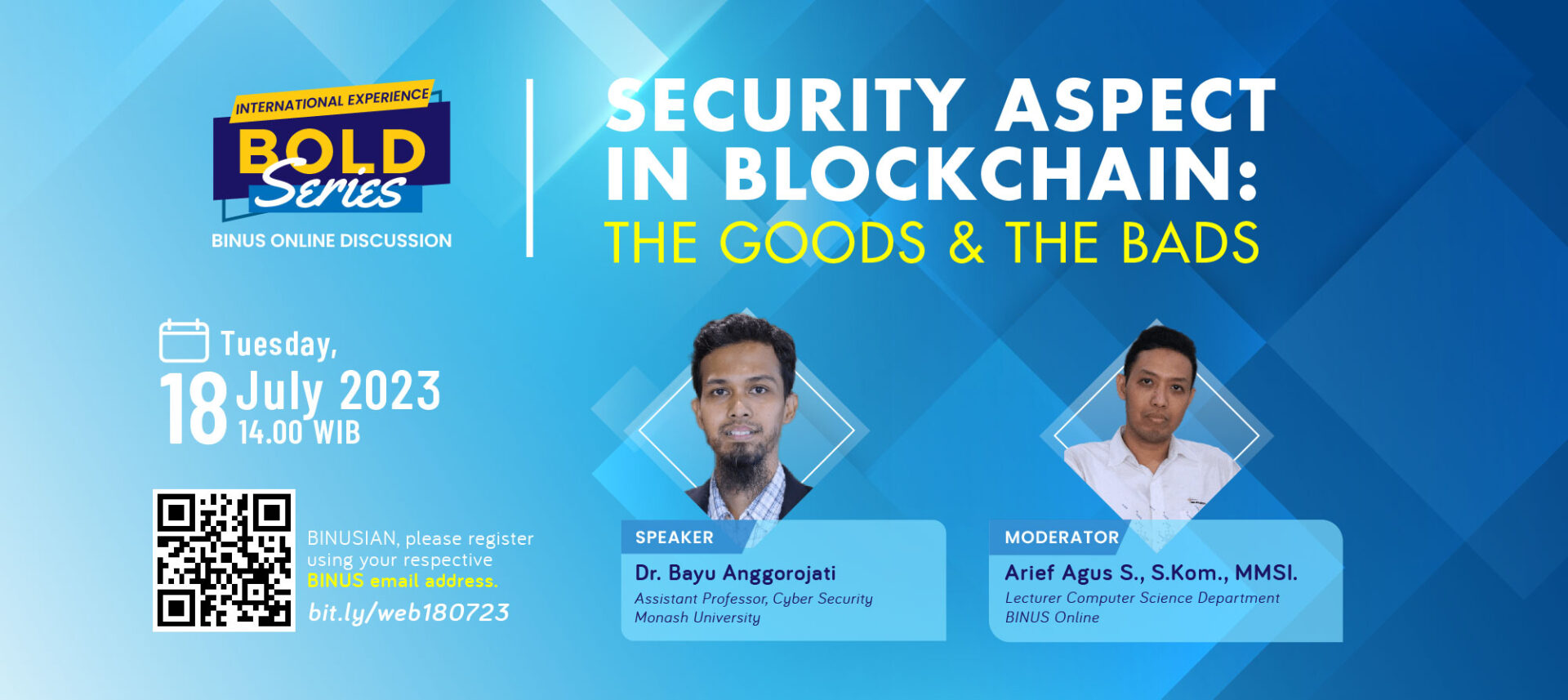 INTERNATIONAL EXPERIENCE
BOLD
Series
BINUS ONLINE DISCUSSION

SECURITY ASPECT IN BLOCKCHAIN:
THE GOODS & THE BADS

Tuesday,
18 July 2023
14.00 WIB

BINUSIAN, please register using your respective BINUS email address.
bit.ly/web180723

SPEAKER
Dr. Bayu Anggorojati
Assistant Professor, Cyber Security
Monash University

MODERATOR
Arief Agus S., S.Kom., MMSI.
Lecturer Computer Science Department
BINUS Online